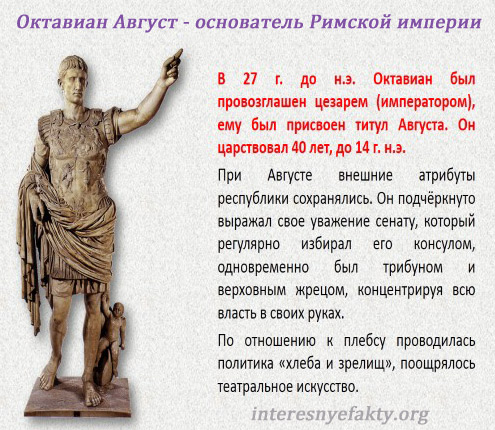 Октавиан Август - основатель Римской империи

В 27 г. до н.э. Октавиан был провозглашен цезарем (императором), ему был присвоен титул Августа. Он царствовал 40 лет, до 14 г. н.э.

При Августе внешние атрибуты республики сохранялись. Он подчёркнуто выражал свое уважение сенату, который регулярно избирал его консулом, одновременно был трибуном и верховным жрецом, концентрируя всю власть в своих руках.

По отношению к плебсу проводилась политика «хлеба и зрелищ», поощрялось театральное искусство.

interesnyefakty.org